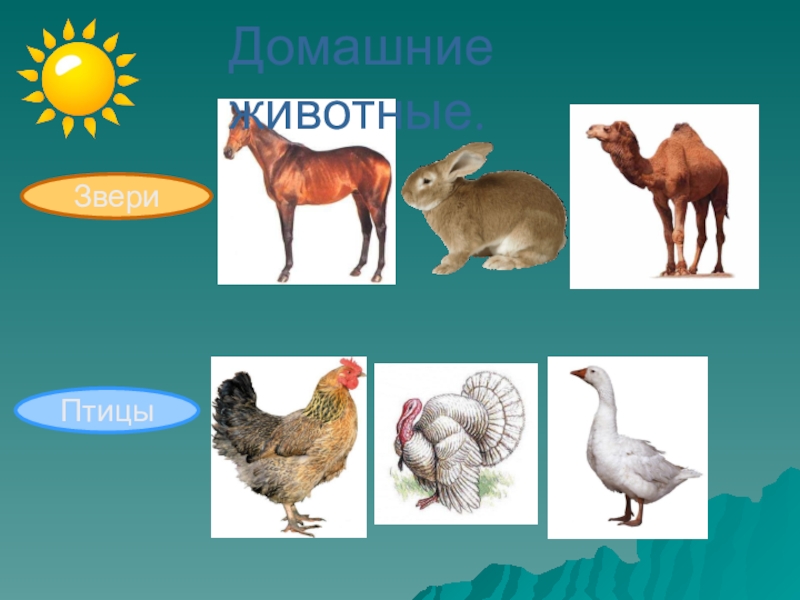 Домашние животные.

Звери

Птицы